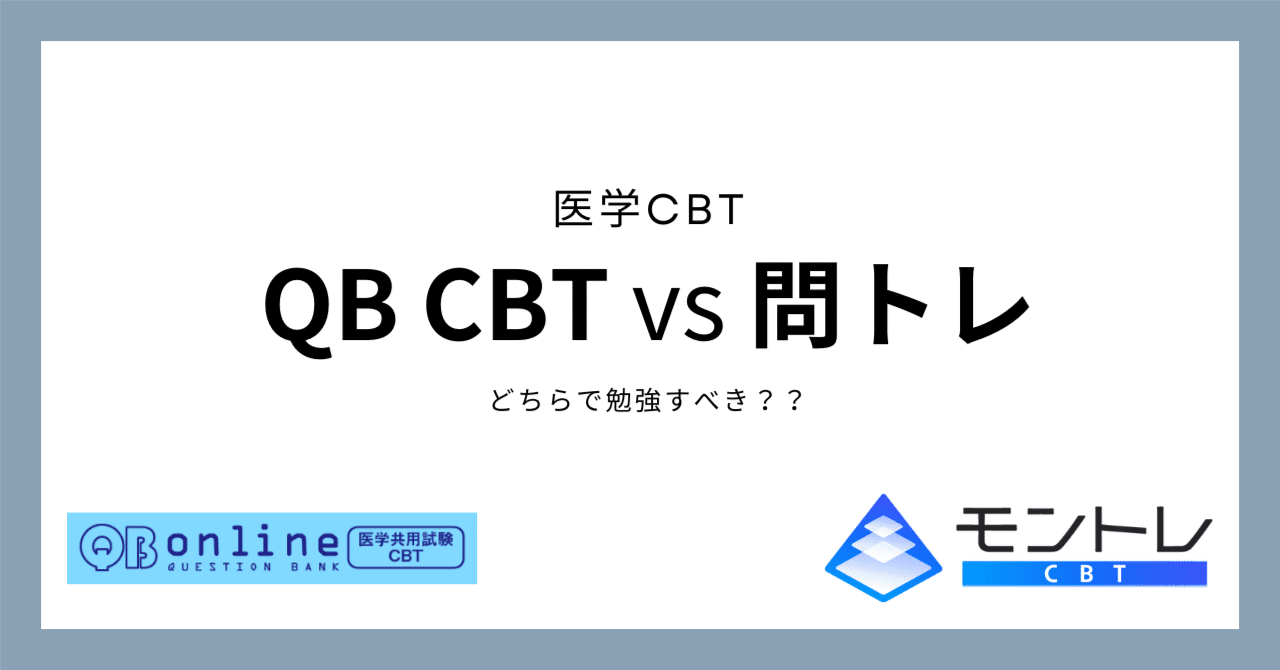 医学CBT

QB CBT vs 問トレ

どちらで勉強すべき？？

QB online QUESTION BANK 医学共用試験 CBT

モントレ CBT